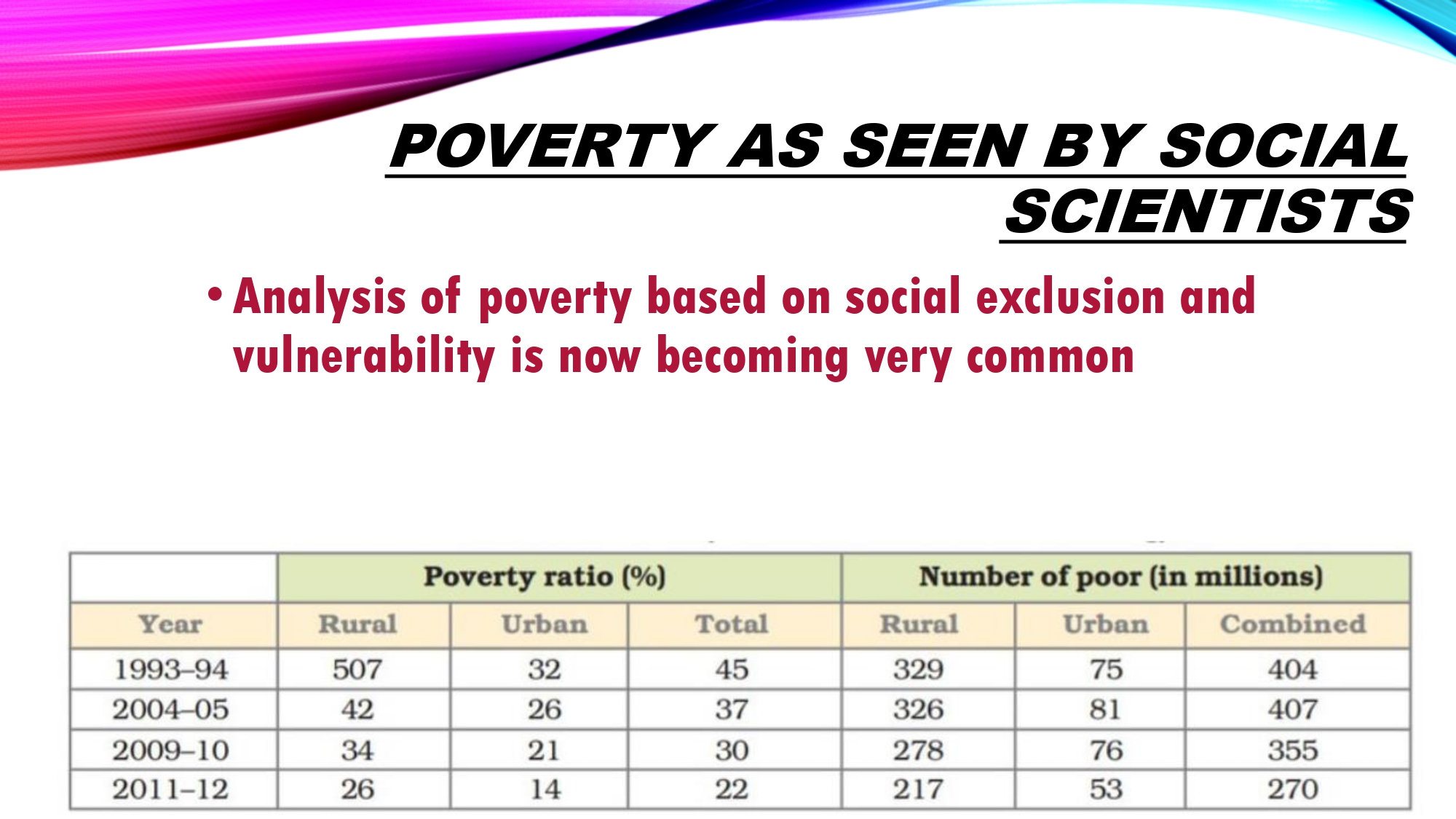 POVERTY AS SEEN BY SOCIAL SCIENTISTS

• Analysis of poverty based on social exclusion and vulnerability is now becoming very common

| | Poverty ratio (%) | | | Number of poor (in millions) | | |
|---|---|---|---|---|---|---|
| Year | Rural | Urban | Total | Rural | Urban | Combined |
| 1993–94 | 507 | 32 | 45 | 329 | 75 | 404 |
| 2004–05 | 42 | 26 | 37 | 326 | 81 | 407 |
| 2009–10 | 34 | 21 | 30 | 278 | 76 | 355 |
| 2011–12 | 26 | 14 | 22 | 217 | 53 | 270 |